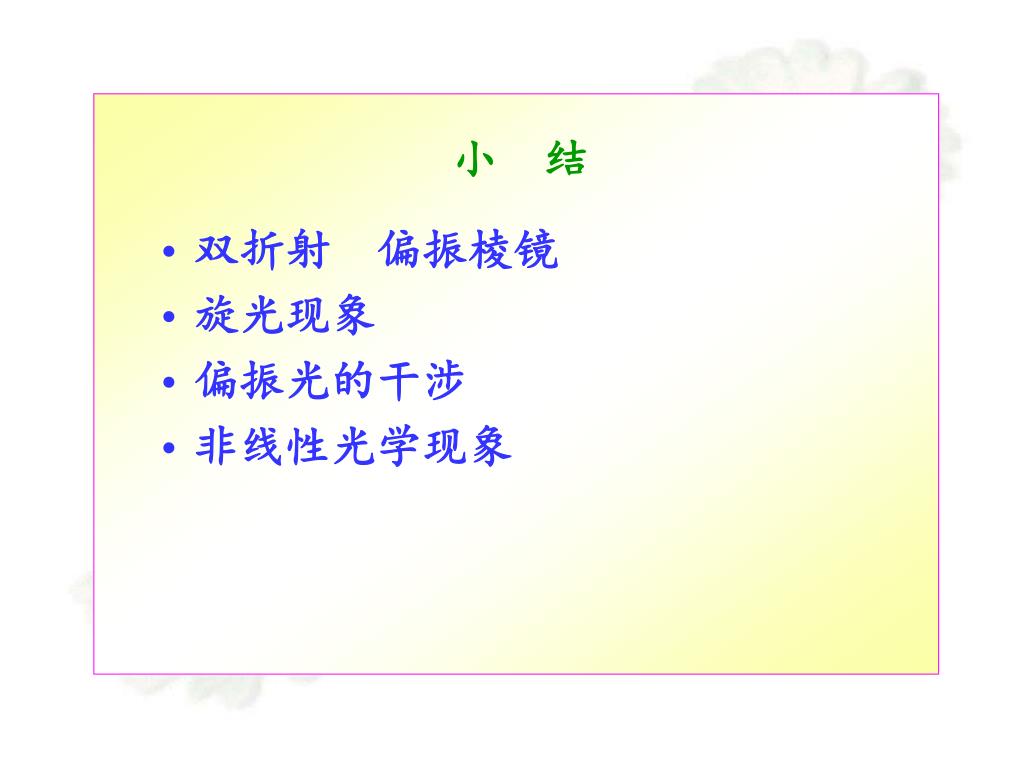 小 结

• 双折射 偏振棱镜
• 旋光现象
• 偏振光的干涉
• 非线性光学现象